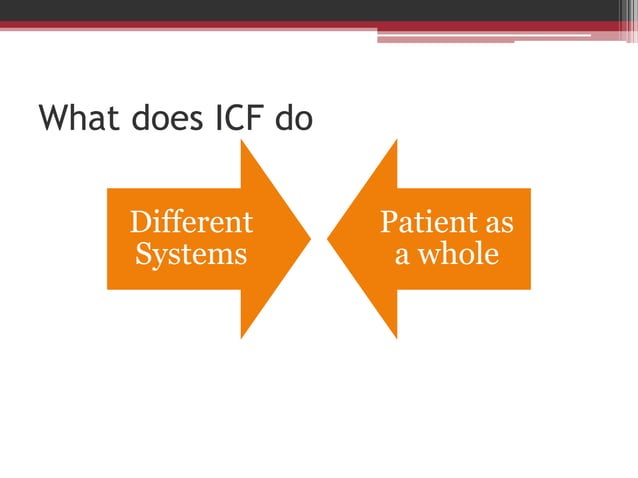 What does ICF do

Different Systems

Patient as a whole